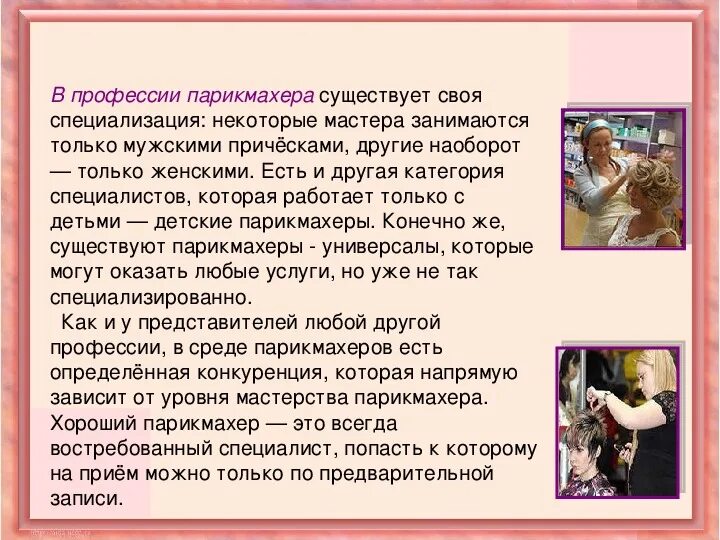 В профессии парикмахера существует своя специализация: некоторые мастера занимаются только мужскими причёсками, другие наоборот — только женскими. Есть и другая категория специалистов, которая работает только с детьми — детские парикмахеры. Конечно же, существуют парикмахеры - универсалы, которые могут оказать любые услуги, но уже не так специализированно.

Как и у представителей любой другой профессии, в среде парикмахеров есть определённая конкуренция, которая напрямую зависит от уровня мастерства парикмахера. Хороший парикмахер — это всегда востребованный специалист, попасть к которому на приём можно только по предварительной записи.